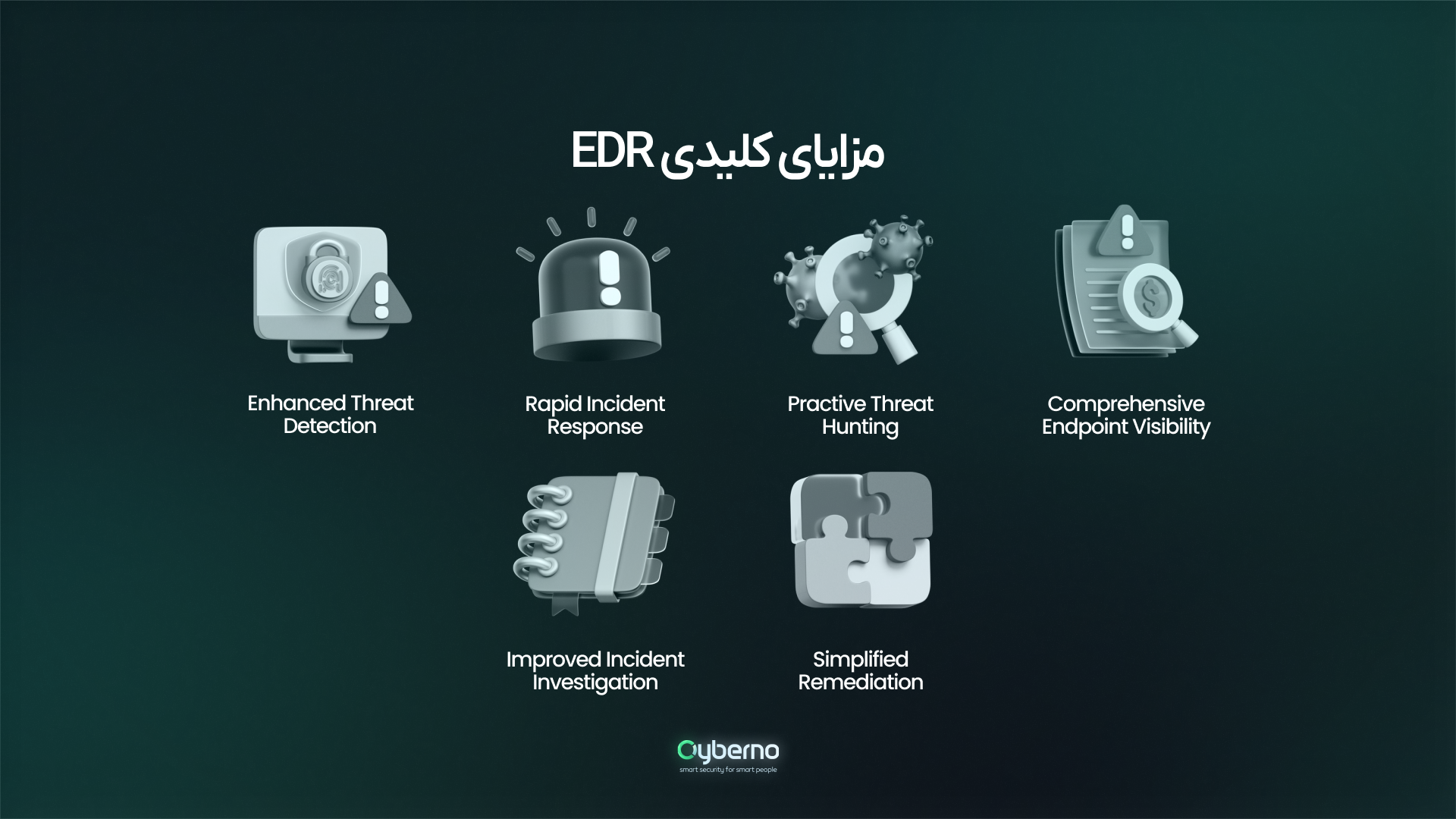 مزایای کلیدی EDR

Enhanced Threat Detection

Rapid Incident Response

Practive Threat Hunting

Comprehensive Endpoint Visibility

Improved Incident Investigation

Simplified Remediation

Cyberno
smart security for smart people